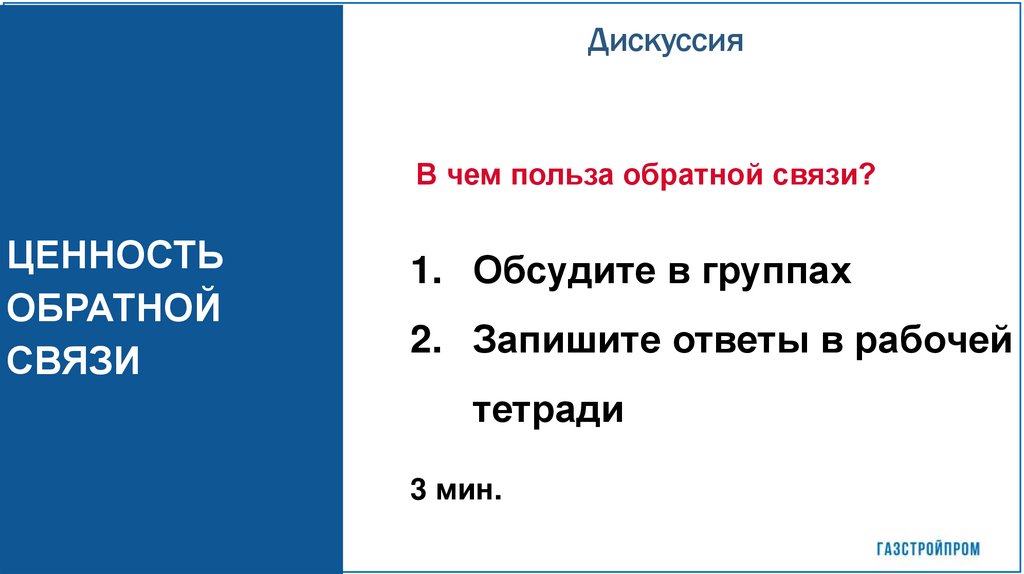 ЦЕННОСТЬ ОБРАТНОЙ СВЯЗИ

Дискуссия

В чем польза обратной связи?

1. Обсудите в группах
2. Запишите ответы в рабочей тетради

3 мин.

ГАЗСТРОЙПРОМ